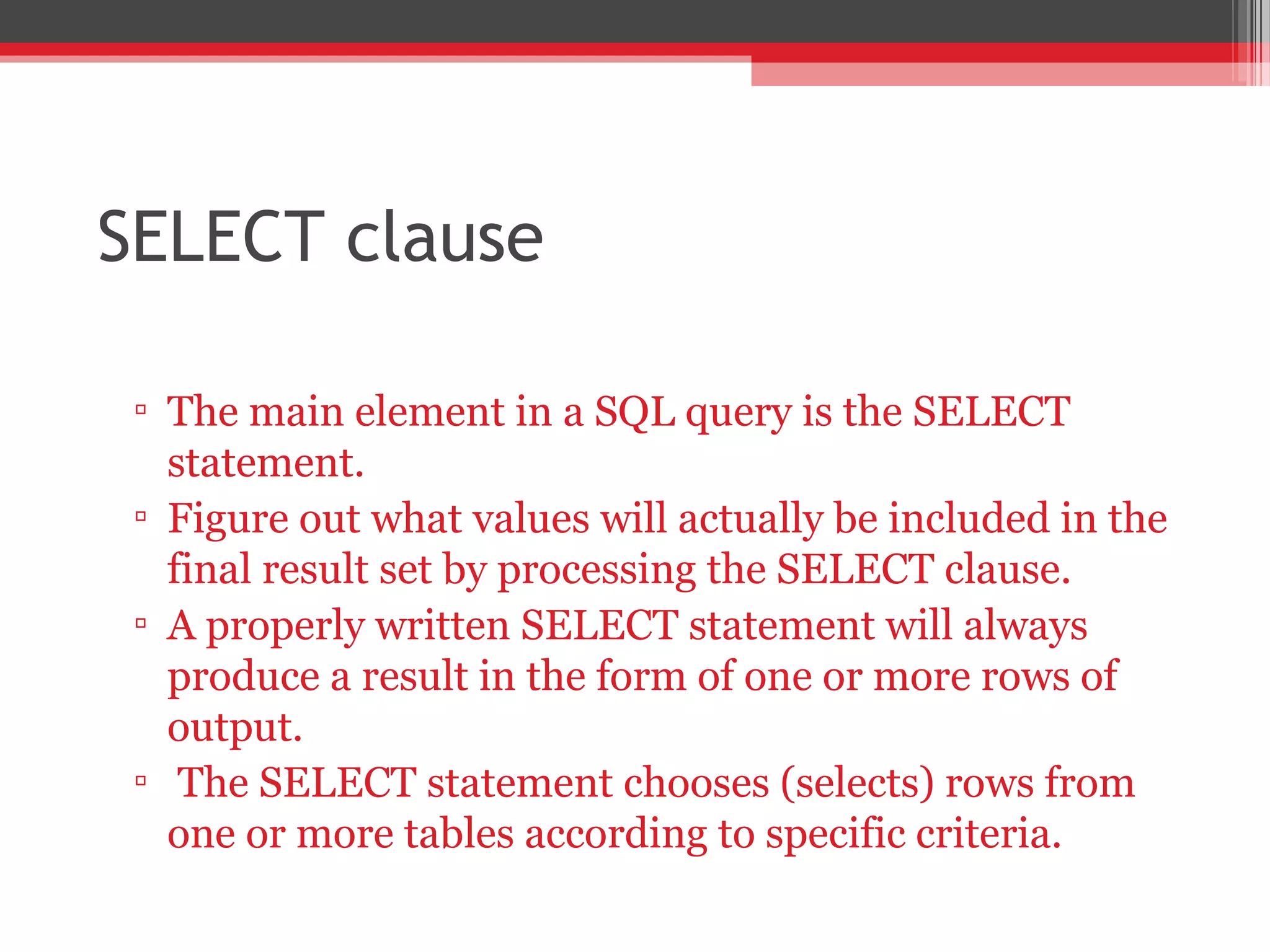 SELECT clause

▫ The main element in a SQL query is the SELECT statement.
▫ Figure out what values will actually be included in the final result set by processing the SELECT clause.
▫ A properly written SELECT statement will always produce a result in the form of one or more rows of output.
▫ The SELECT statement chooses (selects) rows from one or more tables according to specific criteria.